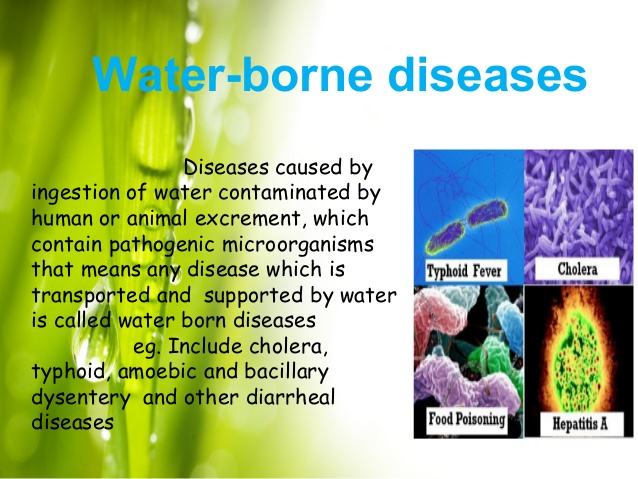 Water-borne diseases

Diseases caused by ingestion of water contaminated by human or animal excrement, which contain pathogenic microorganisms that means any disease which is transported and supported by water is called water born diseases
eg. Include cholera, typhoid, amoebic and bacillary dysentery and other diarrheal diseases

Typhoid Fever
Cholera
Food Poisoning
Hepatitis A